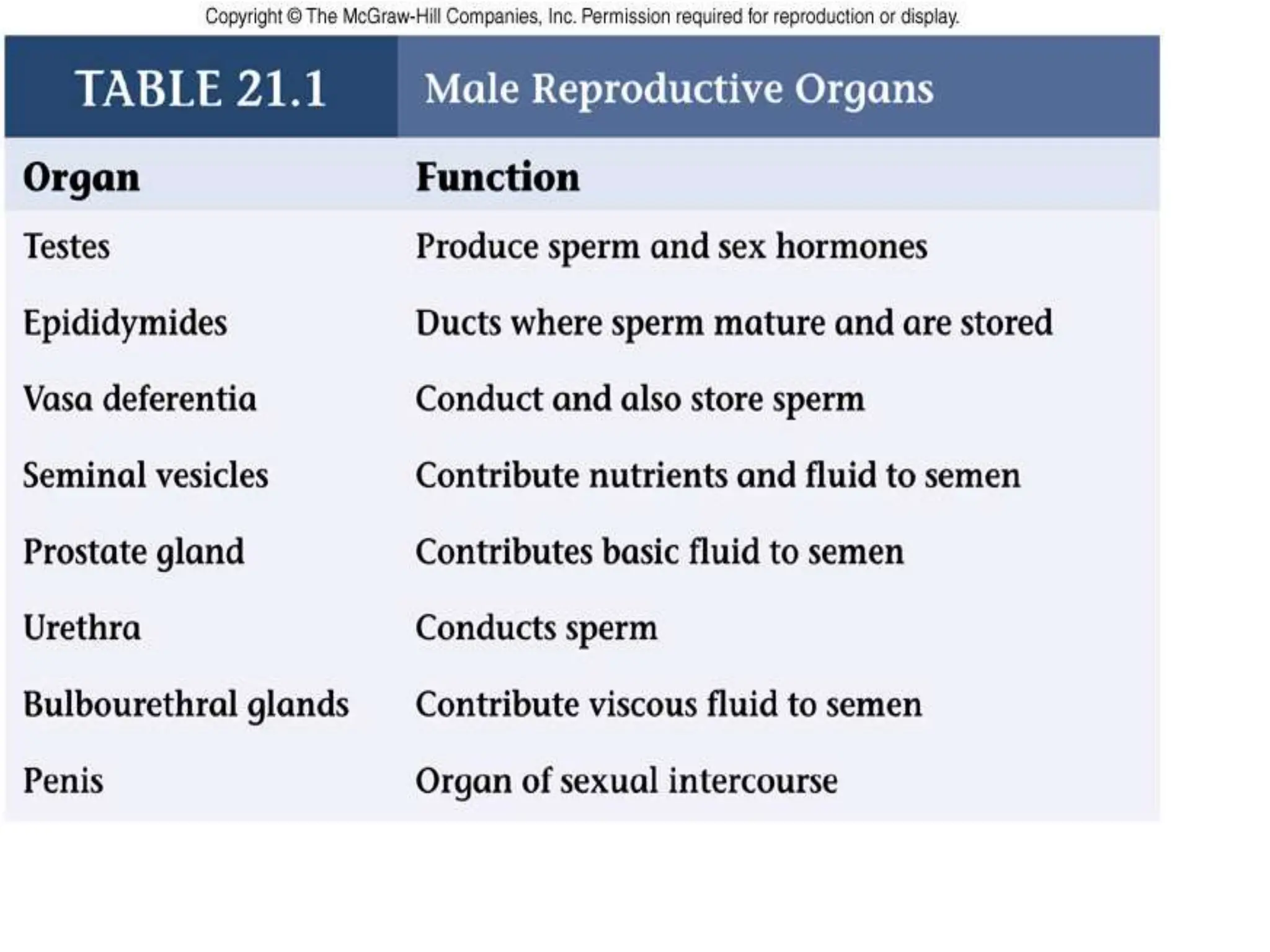 Copyright © The McGraw-Hill Companies, Inc. Permission required for reproduction or display.

TABLE 21.1 Male Reproductive Organs

| Organ | Function |
|---|---|
| Testes | Produce sperm and sex hormones |
| Epididymides | Ducts where sperm mature and are stored |
| Vasa deferentia | Conduct and also store sperm |
| Seminal vesicles | Contribute nutrients and fluid to semen |
| Prostate gland | Contributes basic fluid to semen |
| Urethra | Conducts sperm |
| Bulbourethral glands | Contribute viscous fluid to semen |
| Penis | Organ of sexual intercourse |